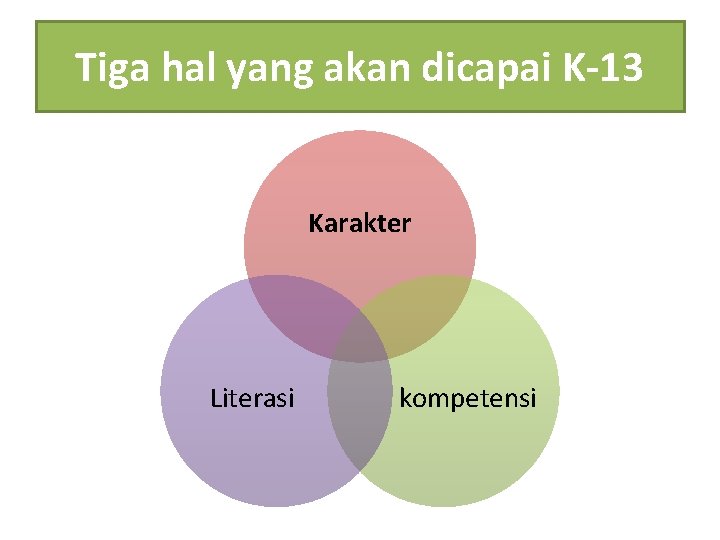 Tiga hal yang akan dicapai K-13

Karakter

Literasi

kompetensi